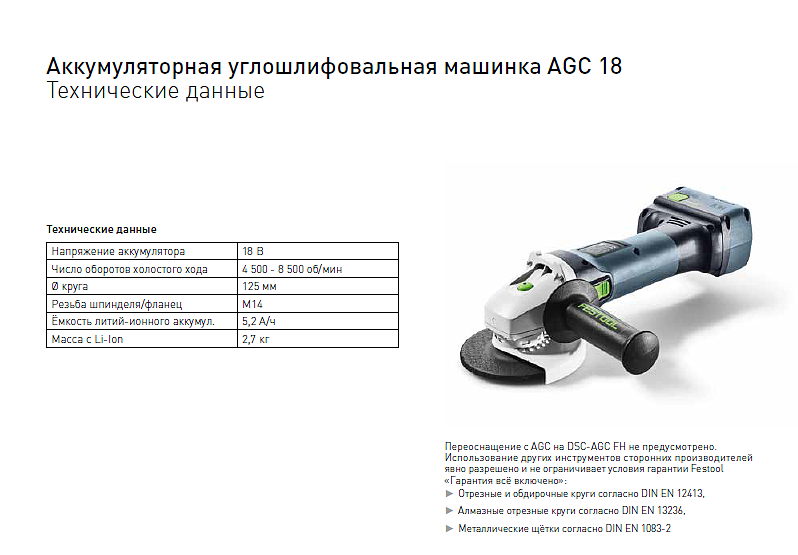 Аккумуляторная углошлифовальная машинка AGC 18
Технические данные

Технические данные

| Напряжение аккумулятора | 18 В |
|---|---|
| Число оборотов холостого хода | 4 500 - 8 500 об/мин |
| Ø круга | 125 мм |
| Резьба шпинделя/фланец | M14 |
| Ёмкость литий-ионного аккумул. | 5,2 А/ч |
| Масса с Li-Ion | 2,7 кг |

FESTOOL

Переоснащение с AGC на DSC-AGC FH не предусмотрено. Использование других инструментов сторонних производителей явно разрешено и не ограничивает условия гарантии Festool «Гарантия всё включено»:
► Отрезные и обдирочные круги согласно DIN EN 12413,
► Алмазные отрезные круги согласно DIN EN 13236,
► Металлические щётки согласно DIN EN 1083-2